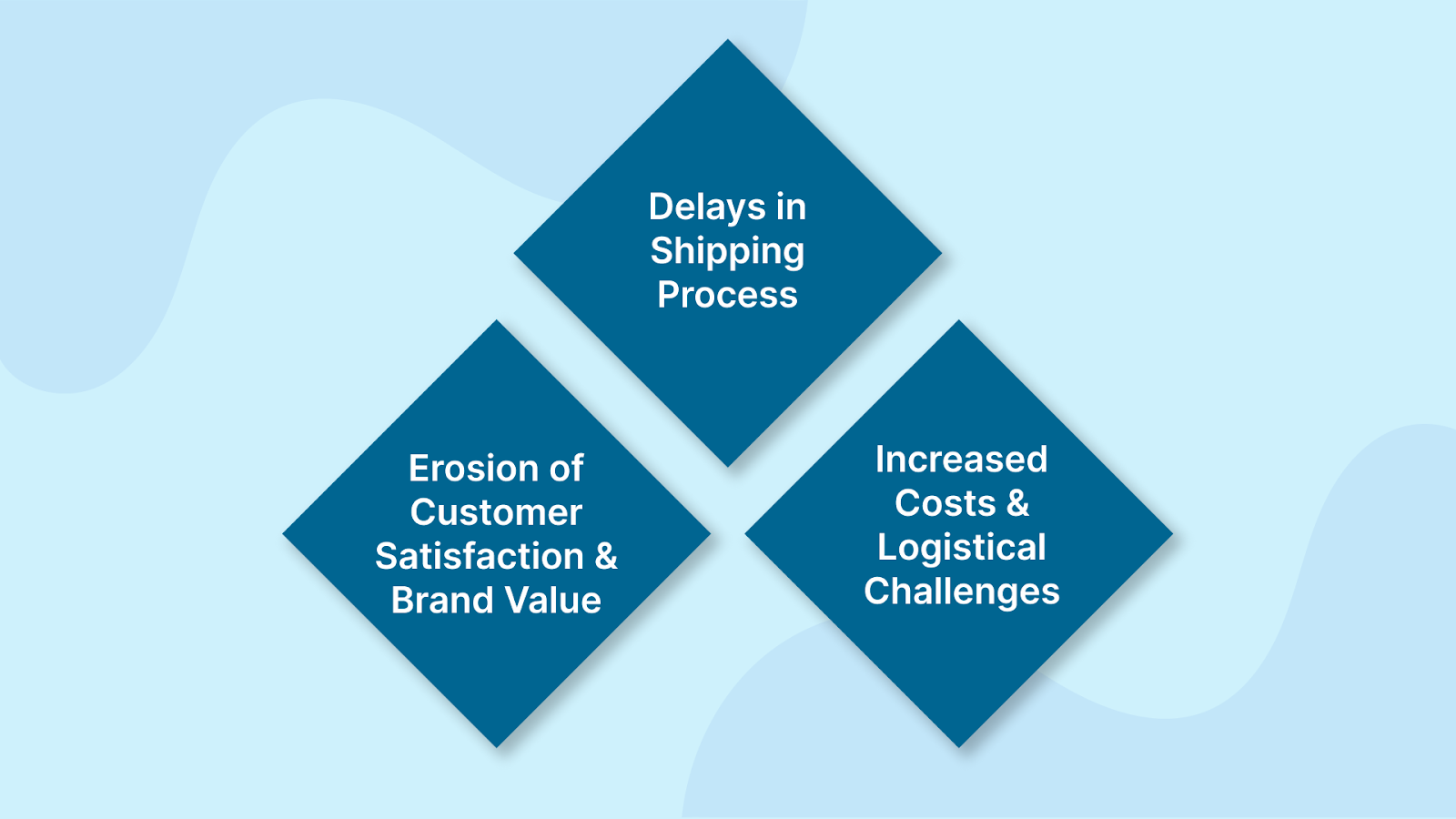 Delays in Shipping Process

Erosion of Customer Satisfaction & Brand Value

Increased Costs & Logistical Challenges